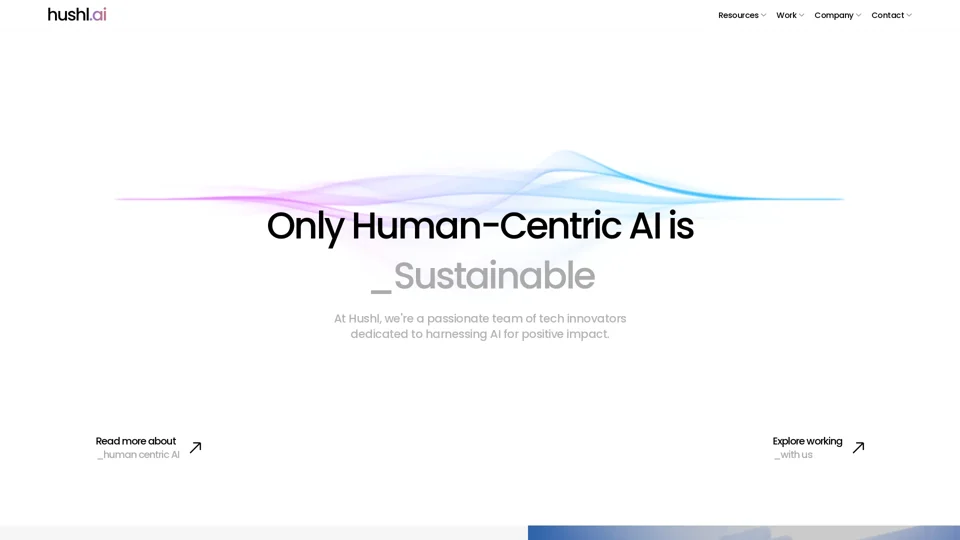 hushl.ai

Resources Work Company Contact

Only Human-Centric AI is
_Sustainable

At Hushl, we're a passionate team of tech innovators dedicated to harnessing AI for positive impact.

Read more about
_human centric AI

Explore working
_with us